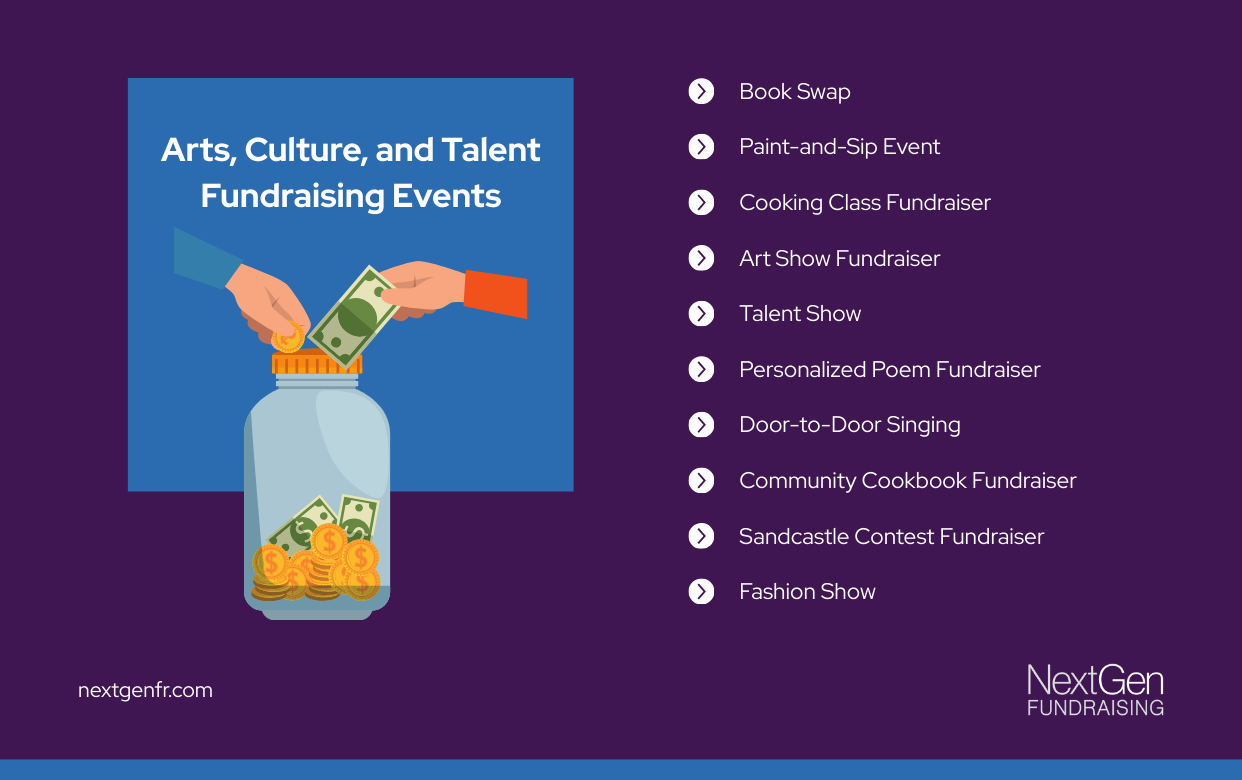 Arts, Culture, and Talent Fundraising Events

Book Swap

Paint-and-Sip Event

Cooking Class Fundraiser

Art Show Fundraiser

Talent Show

Personalized Poem Fundraiser

Door-to-Door Singing

Community Cookbook Fundraiser

Sandcastle Contest Fundraiser

Fashion Show

nextgenfr.com

NextGen FUNDRAISING